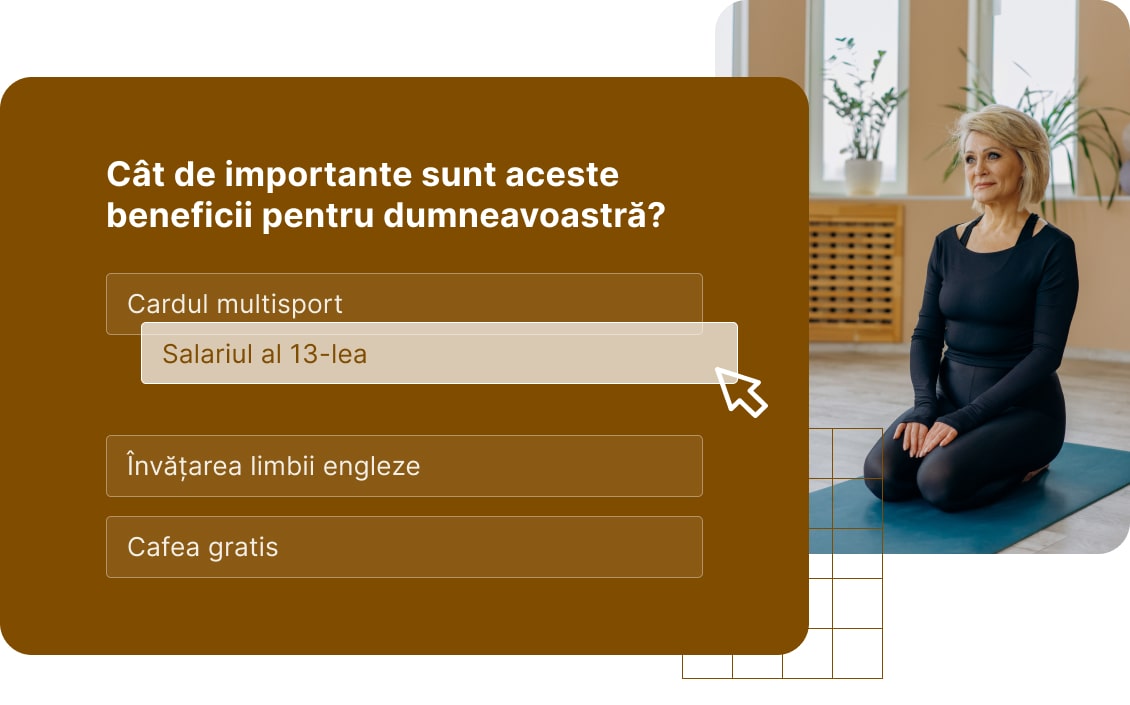 Cât de importante sunt aceste beneficii pentru dumneavoastră?

Cardul multisport

Salariul al 13-lea

Învățarea limbii engleze

Cafea gratis